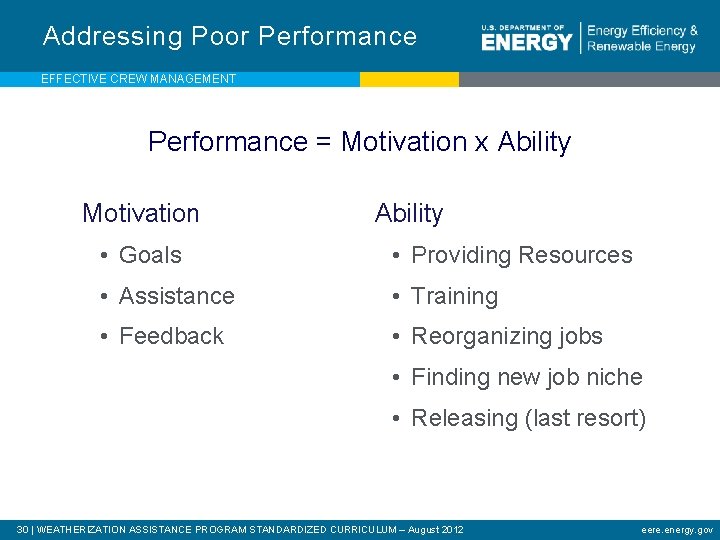 Addressing Poor Performance

U.S. DEPARTMENT OF ENERGY | Energy Efficiency & Renewable Energy

EFFECTIVE CREW MANAGEMENT

Performance = Motivation x Ability

Motivation
• Goals
• Assistance
• Feedback

Ability
• Providing Resources
• Training
• Reorganizing jobs
• Finding new job niche
• Releasing (last resort)

30 | WEATHERIZATION ASSISTANCE PROGRAM STANDARDIZED CURRICULUM – August 2012

eere.energy.gov